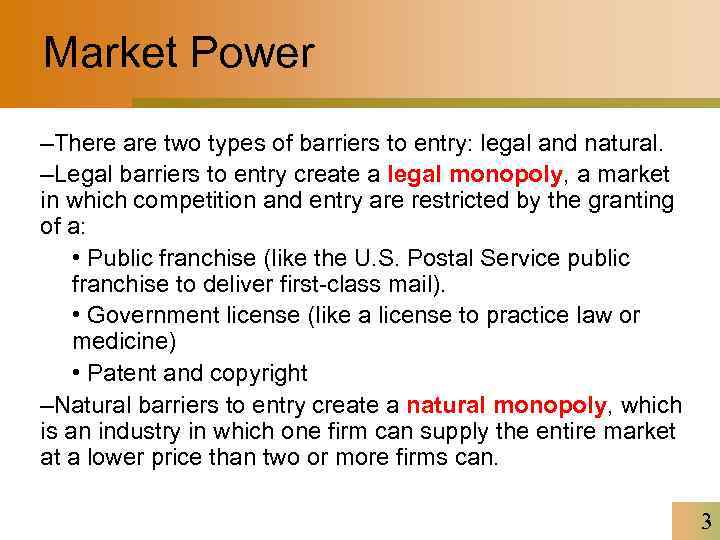 Market Power

–There are two types of barriers to entry: legal and natural.

–Legal barriers to entry create a legal monopoly, a market in which competition and entry are restricted by the granting of a:

• Public franchise (like the U.S. Postal Service public franchise to deliver first-class mail).

• Government license (like a license to practice law or medicine)

• Patent and copyright

–Natural barriers to entry create a natural monopoly, which is an industry in which one firm can supply the entire market at a lower price than two or more firms can.

3